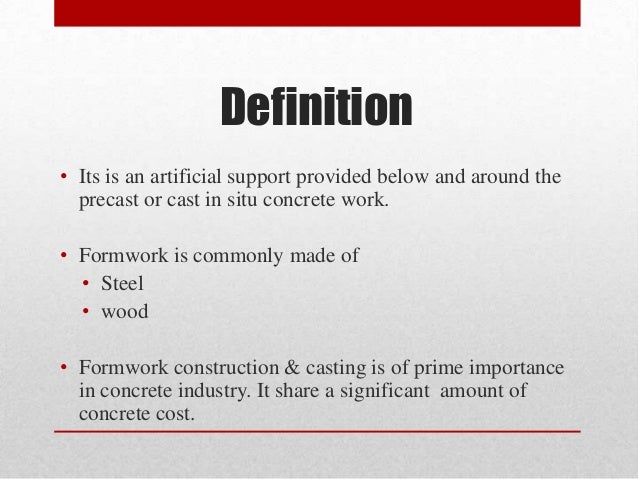 Definition

• Its is an artificial support provided below and around the precast or cast in situ concrete work.

• Formwork is commonly made of
  • Steel
  • wood

• Formwork construction & casting is of prime importance in concrete industry. It share a significant amount of concrete cost.